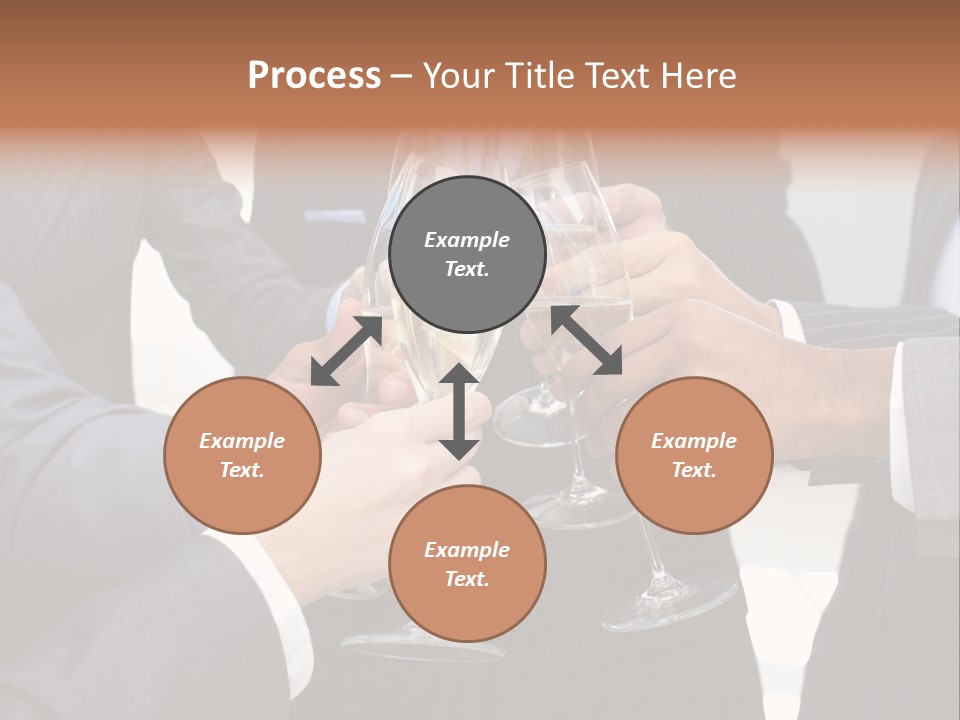 Process – Your Title Text Here

Example Text.

Example Text.

Example Text.

Example Text.